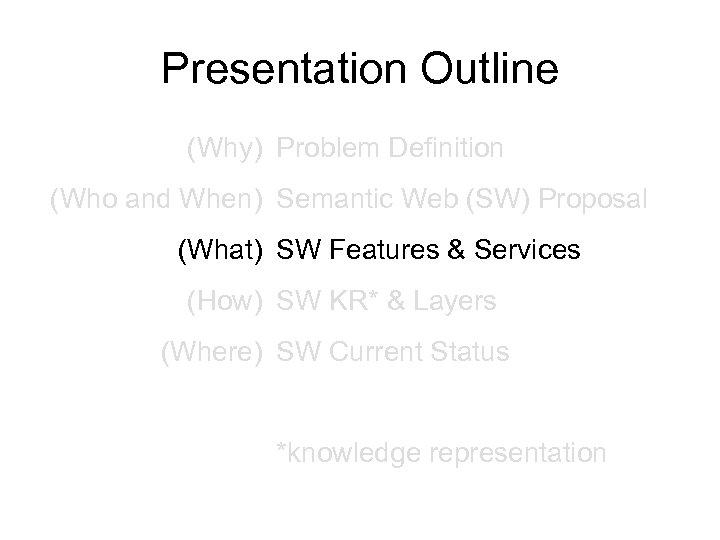 Presentation Outline

(Why) Problem Definition

(Who and When) Semantic Web (SW) Proposal

(What) SW Features & Services

(How) SW KR* & Layers

(Where) SW Current Status

*knowledge representation